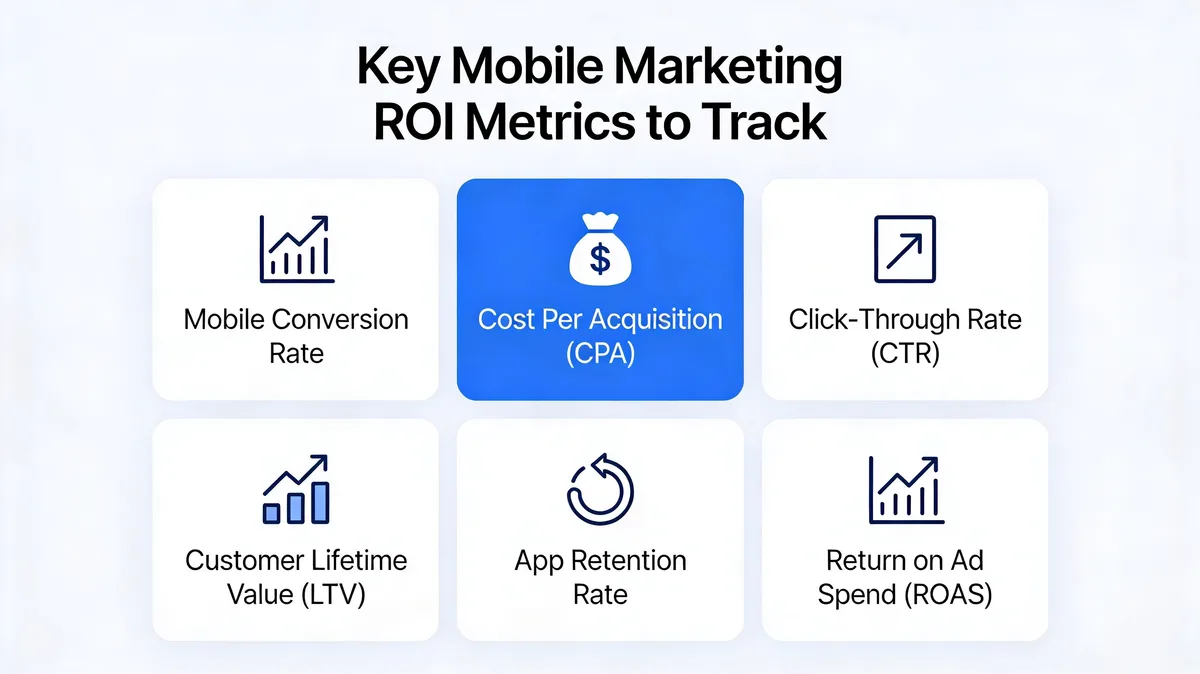 Key Mobile Marketing ROI Metrics to Track

Mobile Conversion Rate

$

Cost Per Acquisition (CPA)

Click-Through Rate (CTR)

Customer Lifetime Value (LTV)

App Retention Rate

Return on Ad Spend (ROAS)